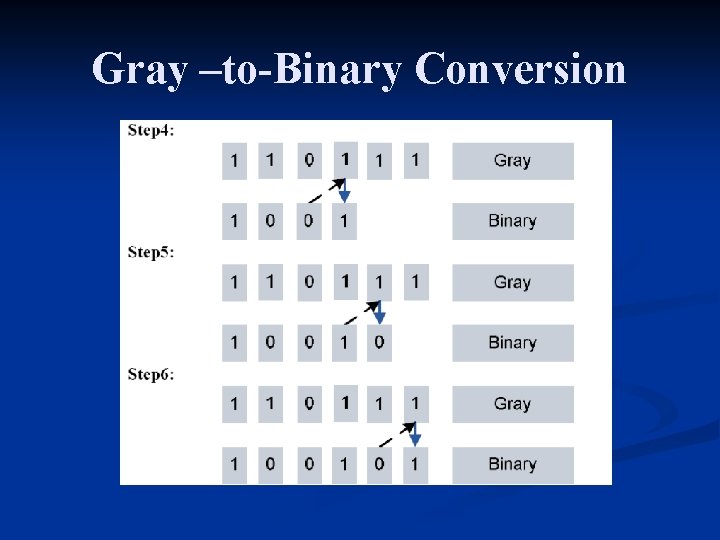 Gray –to-Binary Conversion

Step4:

1 1 0 1 1 1 Gray

1 0 0 1 Binary

Step5:

1 1 0 1 1 1 Gray

1 0 0 1 0 Binary

Step6:

1 1 0 1 1 1 Gray

1 0 0 1 0 1 Binary